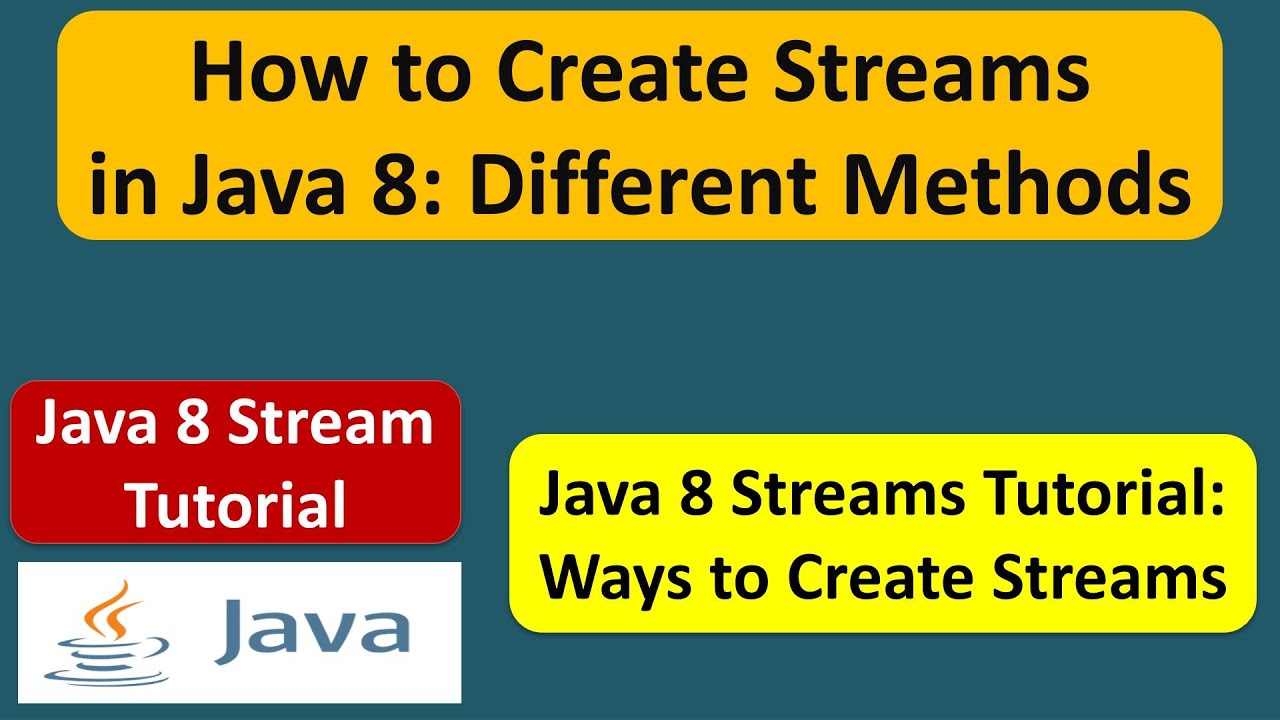 How to Create Streams in Java 8: Different Methods

Java 8 Stream Tutorial

Java

Java 8 Streams Tutorial: Ways to Create Streams